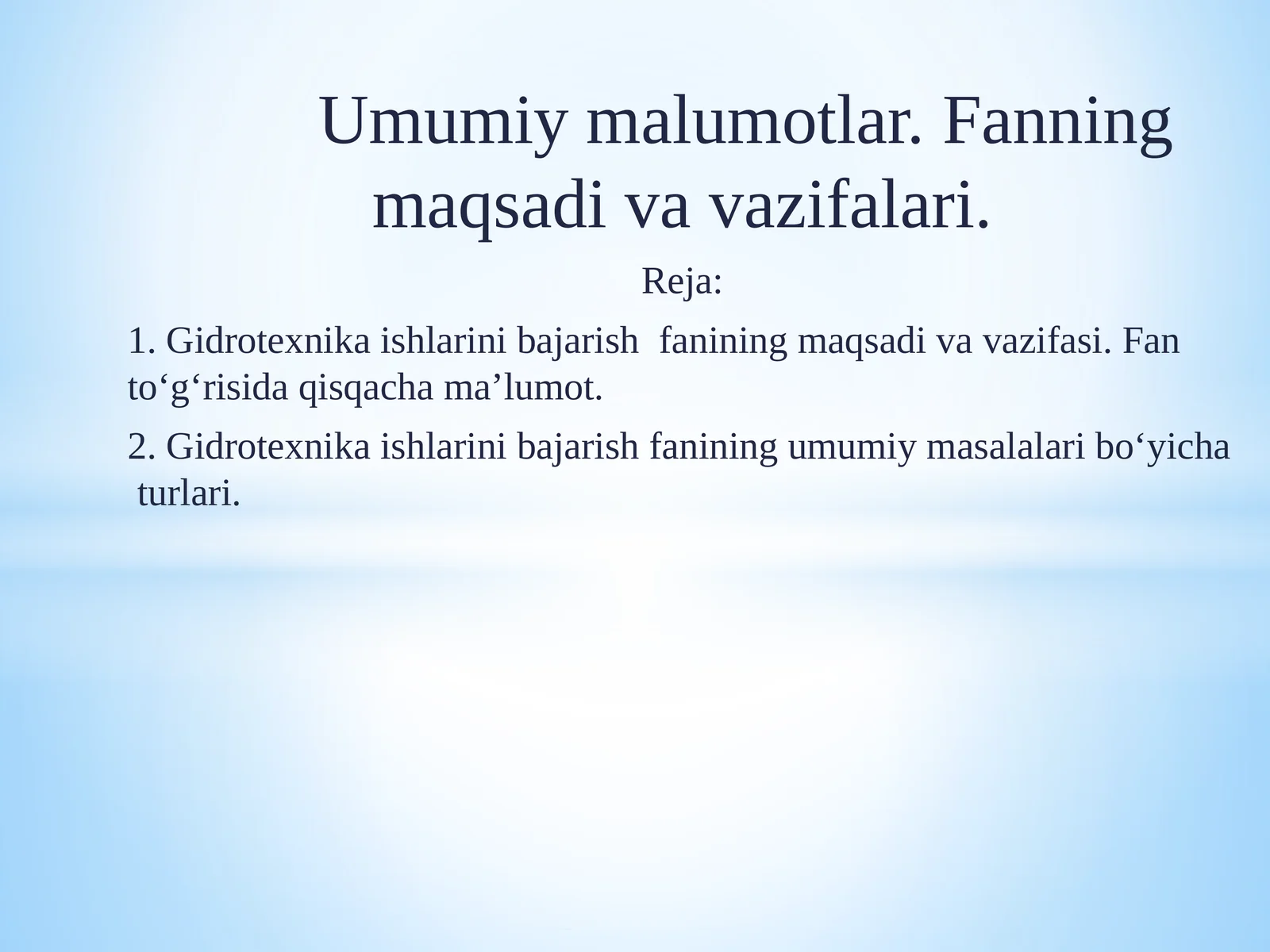 Umumiy malumotlar. Fanning maqsadi va vazifalari.

Reja:

1. Gidrotexnika ishlarini bajarish  fanining maqsadi va vazifasi. Fan to‘g‘risida qisqacha ma’lumot.

2. Gidrotexnika ishlarini bajarish fanining umumiy masalalari bo‘yicha turlari.